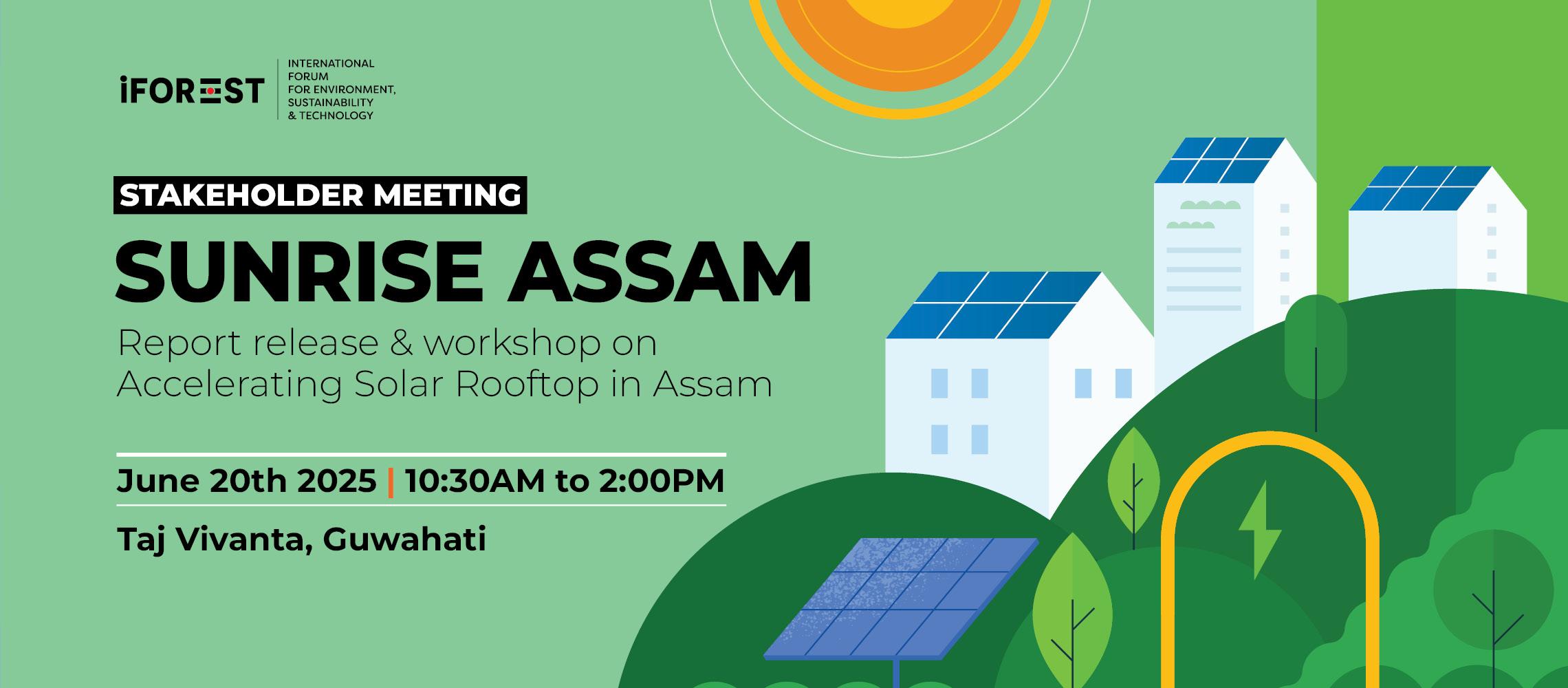 iFOREST

INTERNATIONAL FORUM FOR ENVIRONMENT, SUSTAINABILITY & TECHNOLOGY

STAKEHOLDER MEETING

SUNRISE ASSAM

Report release & workshop on Accelerating Solar Rooftop in Assam

June 20th 2025 | 10:30AM to 2:00PM

Taj Vivanta, Guwahati